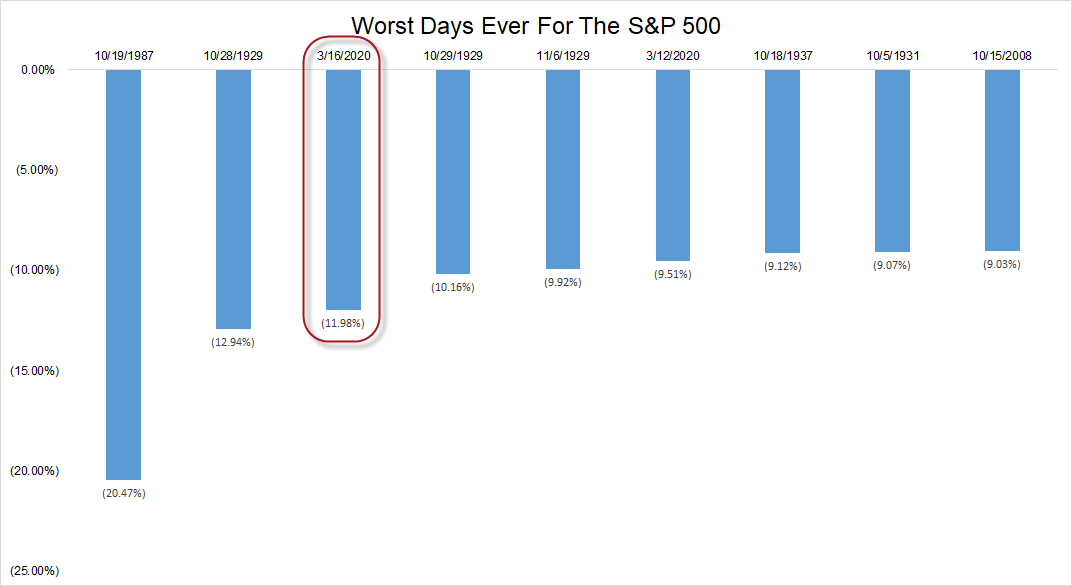 Worst Days Ever For The S&P 500

10/19/1987
10/28/1929
3/16/2020
10/29/1929
11/6/1929
3/12/2020
10/18/1937
10/5/1931
10/15/2008

0.00%
(5.00%)
(10.00%)
(15.00%)
(20.00%)
(25.00%)

(20.47%)
(12.94%)
(11.98%)
(10.16%)
(9.92%)
(9.51%)
(9.12%)
(9.07%)
(9.03%)